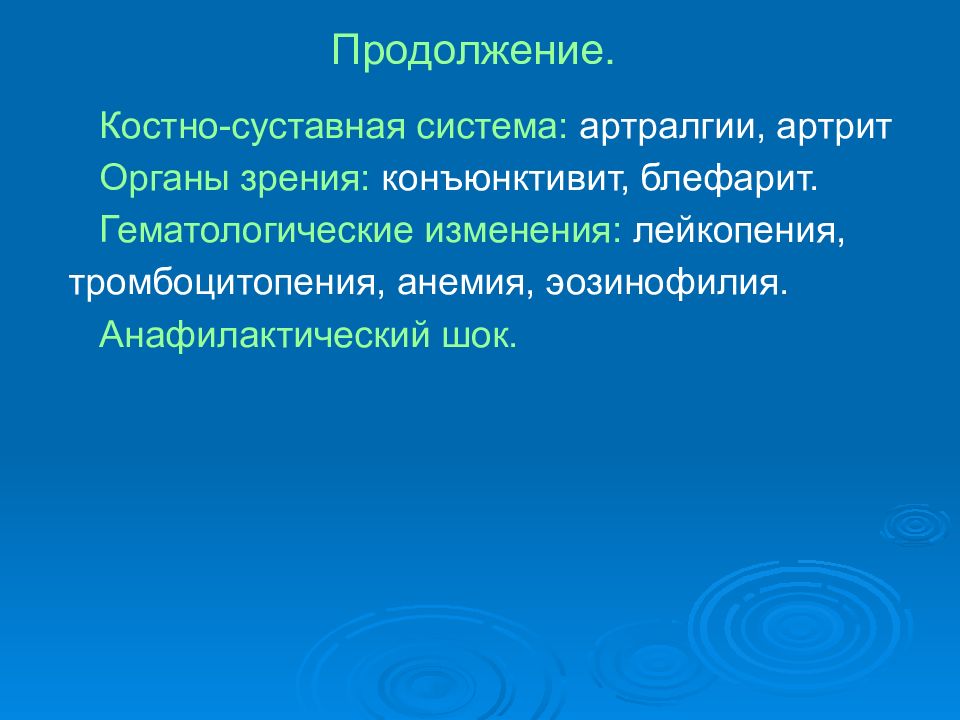 Продолжение.

Костно-суставная система: артралгии, артрит

Органы зрения: конъюнктивит, блефарит.

Гематологические изменения: лейкопения, тромбоцитопения, анемия, эозинофилия.

Анафилактический шок.